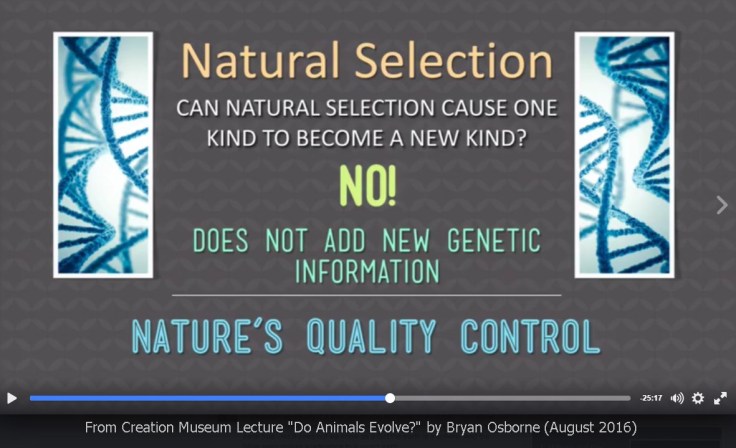 Natural Selection

CAN NATURAL SELECTION CAUSE ONE KIND TO BECOME A NEW KIND?

NO!

DOES NOT ADD NEW GENETIC INFORMATION

NATURE'S QUALITY CONTROL

-25:17

From Creation Museum Lecture "Do Animals Evolve?" by Bryan Osborne (August 2016)